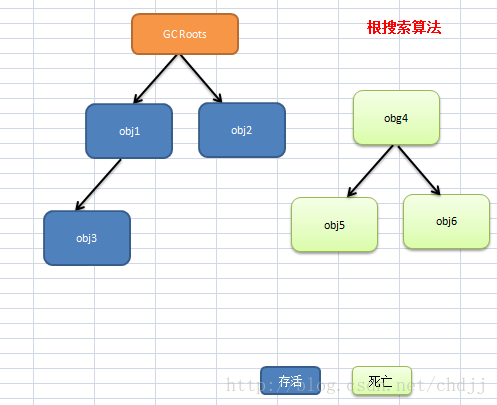 GC Roots

根搜索算法

obj1

obj2

obg4

obj3

obj5

obj6

存活

死亡

http://blog.csdn.net/chdjj